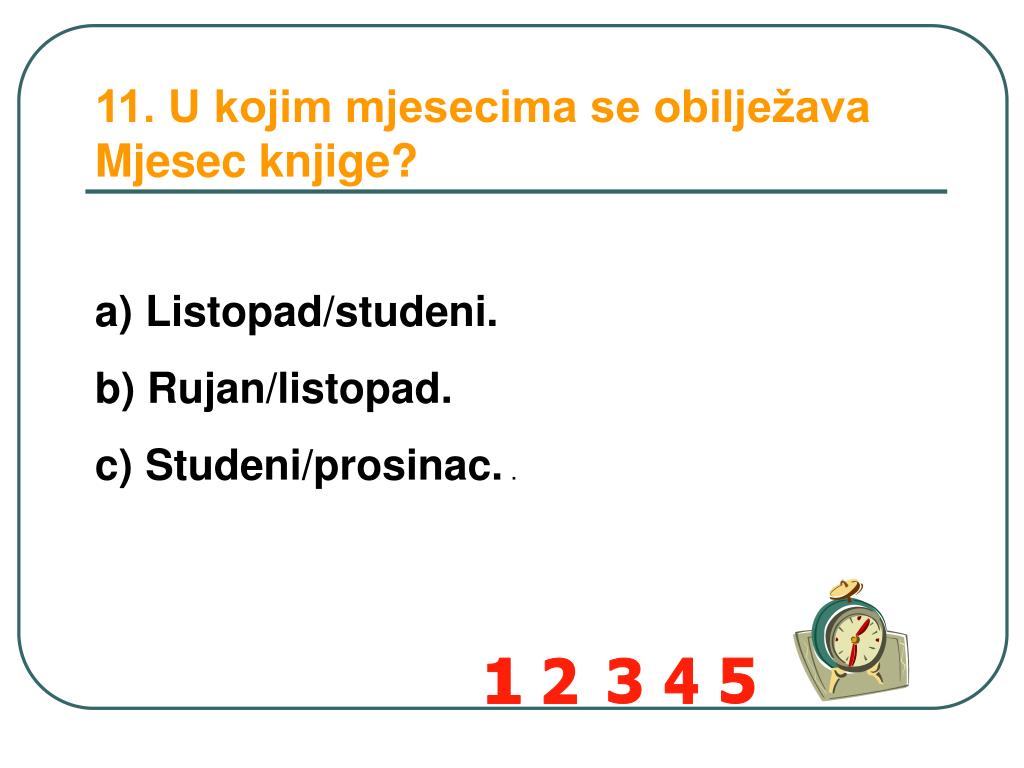 11. U kojim mjesecima se obilježava Mjesec knjige?

a) Listopad/studeni.

b) Rujan/listopad.

c) Studeni/prosinac. .

1 2 3 4 5